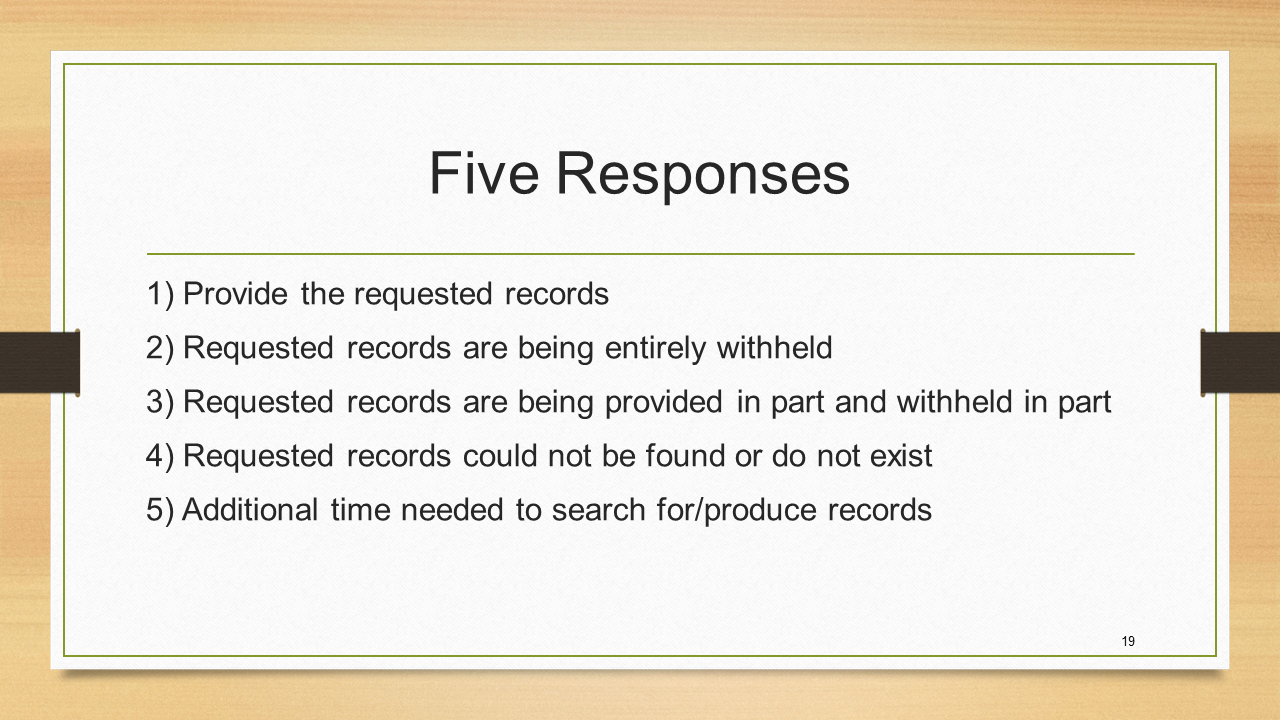 Five Responses

1) Provide the requested records
2) Requested records are being entirely withheld
3) Requested records are being provided in part and withheld in part
4) Requested records could not be found or do not exist
5) Additional time needed to search for/produce records

19